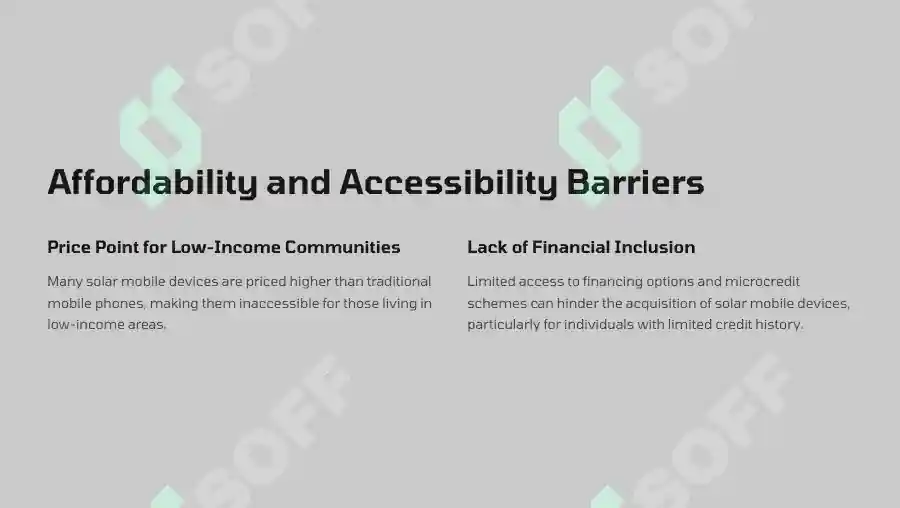 SOFF SOFF

Affordability and Accessibility Barriers

Price Point for Low-Income Communities

Many solar mobile devices are priced higher than traditional mobile phones, making them inaccessible for those living in low-income areas.

Lack of Financial Inclusion

Limited access to financing options and microcredit schemes can hinder the acquisition of solar mobile devices, particularly for individuals with limited credit history.

SOFF SOFF